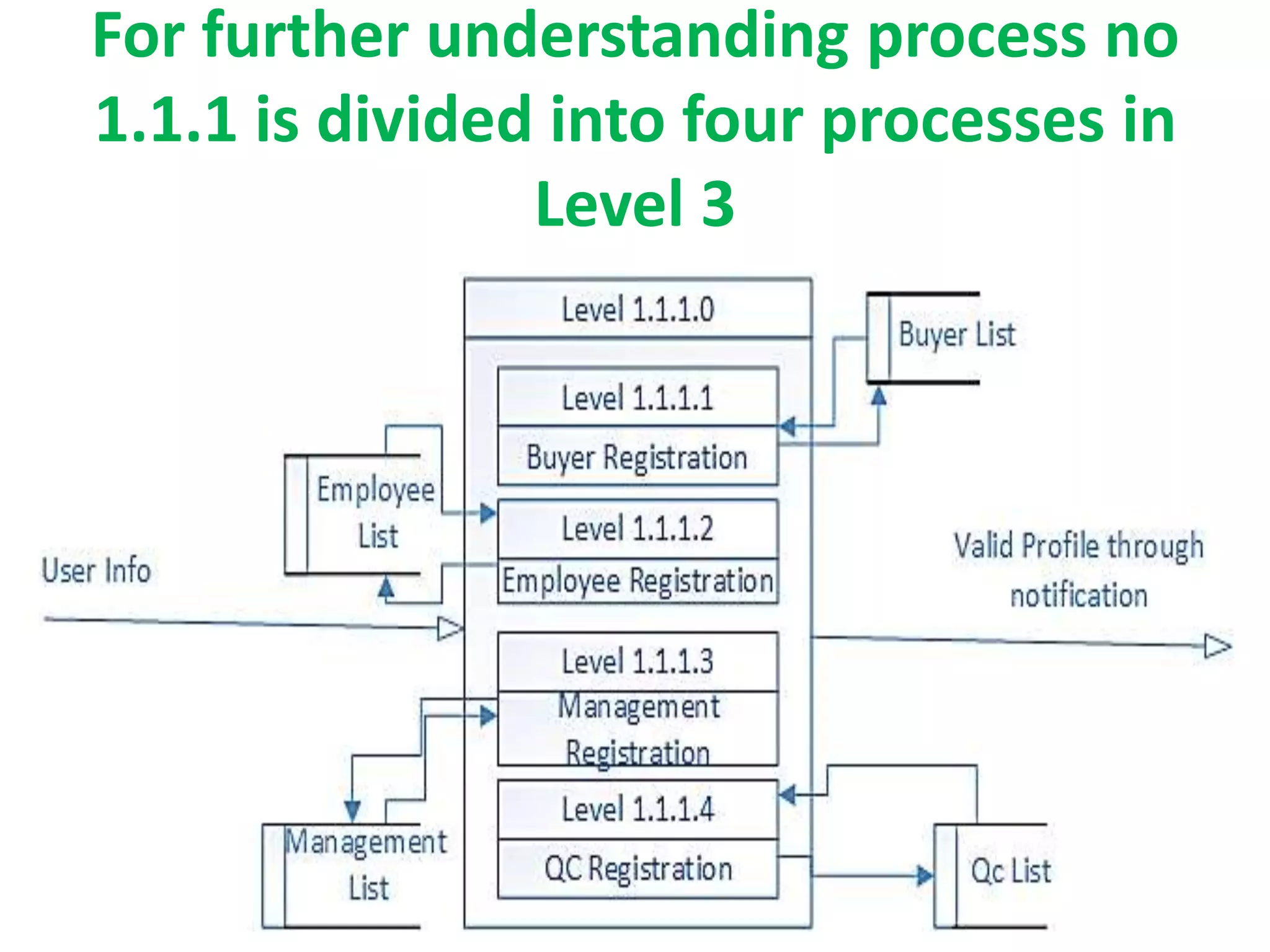 For further understanding process no 1.1.1 is divided into four processes in Level 3

Level 1.1.1.0

Buyer List

Level 1.1.1.1

Buyer Registration

Employee List

Level 1.1.1.2

Employee Registration

User Info

Valid Profile through notification

Level 1.1.1.3

Management Registration

Level 1.1.1.4

QC Registration

Management List

Qc List